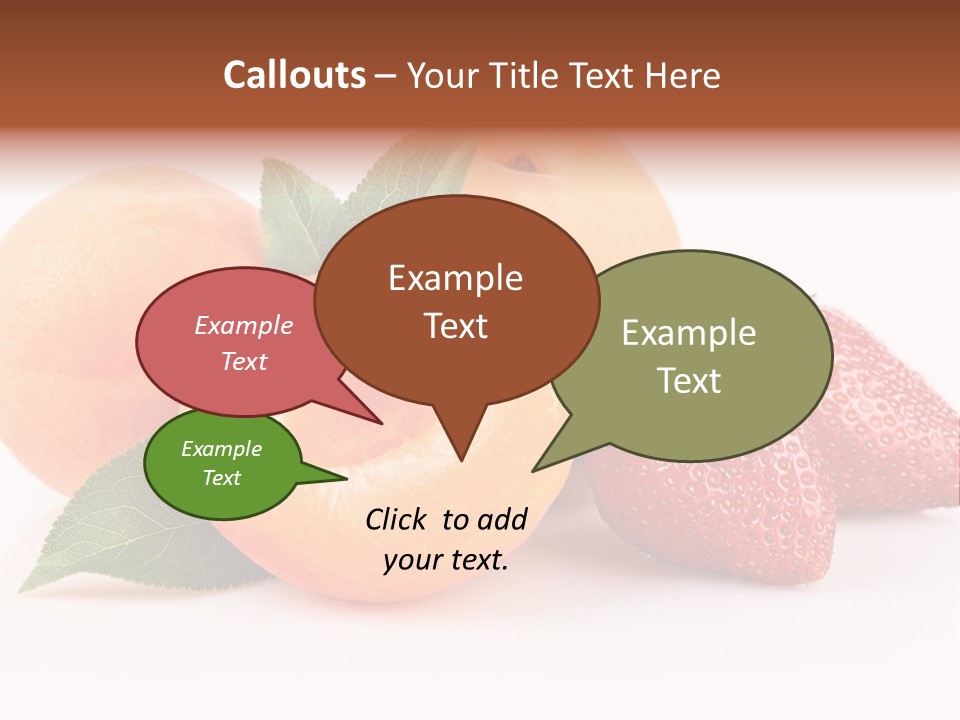 Callouts – Your Title Text Here

Example Text

Example Text

Example Text

Example Text

Click to add your text.